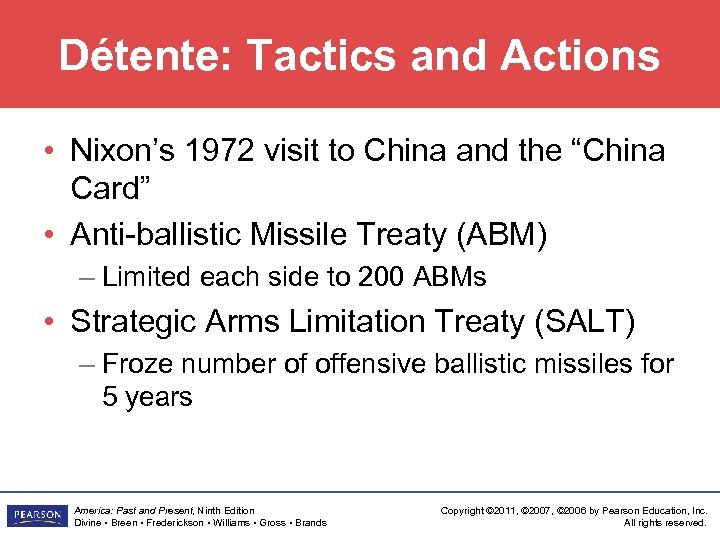 Détente: Tactics and Actions

• Nixon's 1972 visit to China and the "China Card"

• Anti-ballistic Missile Treaty (ABM)
– Limited each side to 200 ABMs

• Strategic Arms Limitation Treaty (SALT)
– Froze number of offensive ballistic missiles for 5 years

PEARSON

America: Past and Present, Ninth Edition
Divine • Breen • Frederickson • Williams • Gross • Brands

Copyright ©2011, ©2007, ©2006 by Pearson Education, Inc.
All rights reserved.